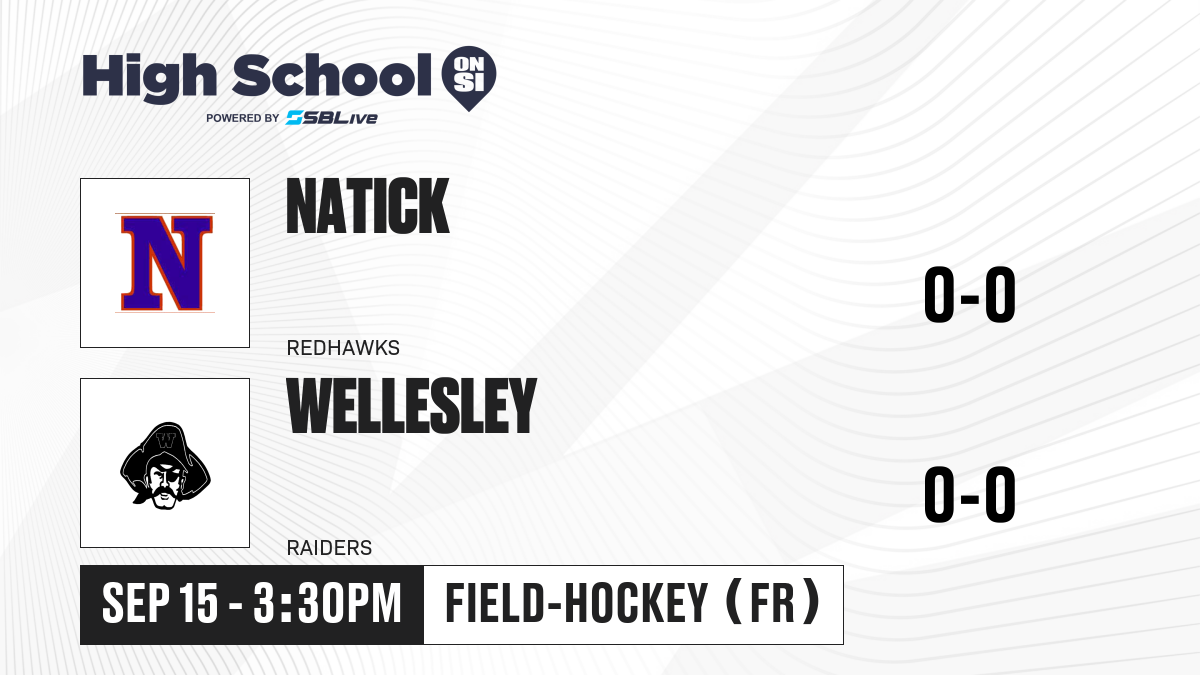 High School ON SI
POWERED BY SBLive

N

NATICK

REDHAWKS

0-0

W

WELLESLEY

RAIDERS

0-0

SEP 15 - 3:30PM

FIELD-HOCKEY (FR)